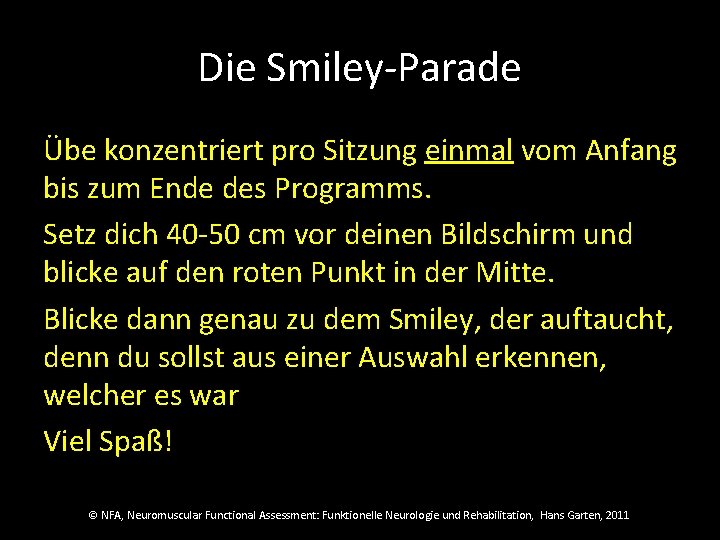 Die Smiley-Parade

Übe konzentriert pro Sitzung einmal vom Anfang bis zum Ende des Programms.

Setz dich 40-50 cm vor deinen Bildschirm und blicke auf den roten Punkt in der Mitte.

Blicke dann genau zu dem Smiley, der auftaucht, denn du sollst aus einer Auswahl erkennen, welcher es war

Viel Spaß!

© NFA, Neuromuscular Functional Assessment: Funktionelle Neurologie und Rehabilitation, Hans Garten, 2011